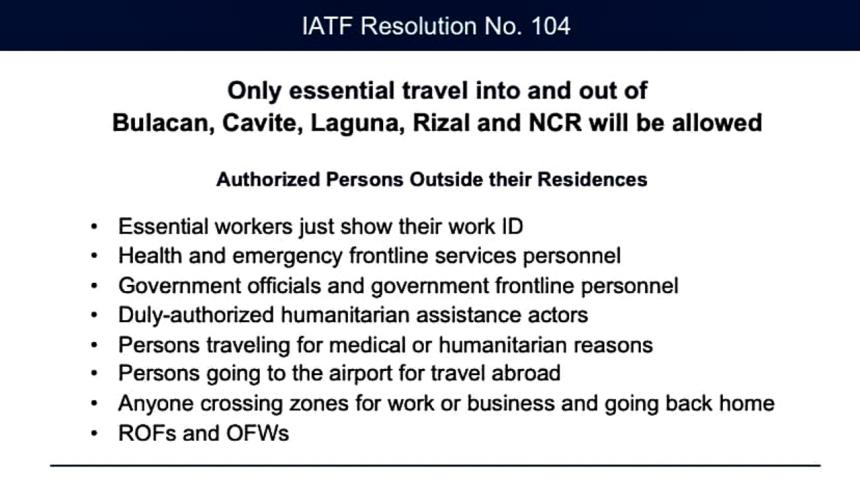 IATF Resolution No. 104

Only essential travel into and out of Bulacan, Cavite, Laguna, Rizal and NCR will be allowed

Authorized Persons Outside their Residences

• Essential workers just show their work ID
• Health and emergency frontline services personnel
• Government officials and government frontline personnel
• Duly-authorized humanitarian assistance actors
• Persons traveling for medical or humanitarian reasons
• Persons going to the airport for travel abroad
• Anyone crossing zones for work or business and going back home
• ROFs and OFWs